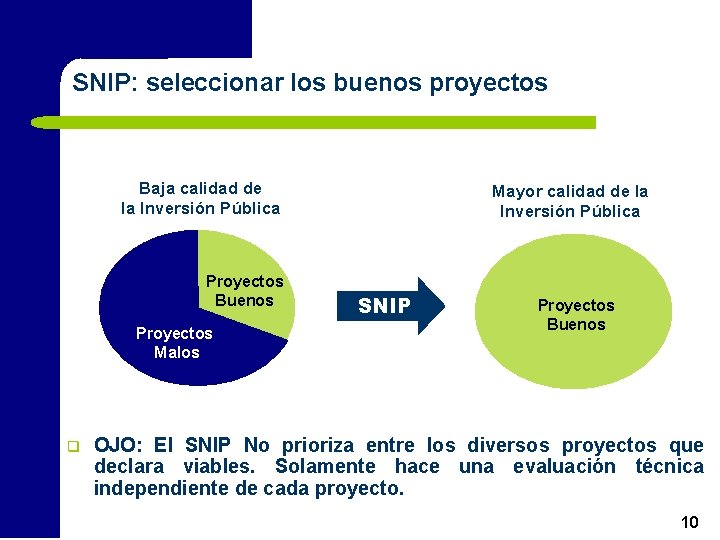 SNIP: seleccionar los buenos proyectos

Baja calidad de la Inversión Pública

Proyectos Buenos

Proyectos Malos

SNIP

Mayor calidad de la Inversión Pública

Proyectos Buenos

OJO: El SNIP No prioriza entre los diversos proyectos que declara viables. Solamente hace una evaluación técnica independiente de cada proyecto.

10